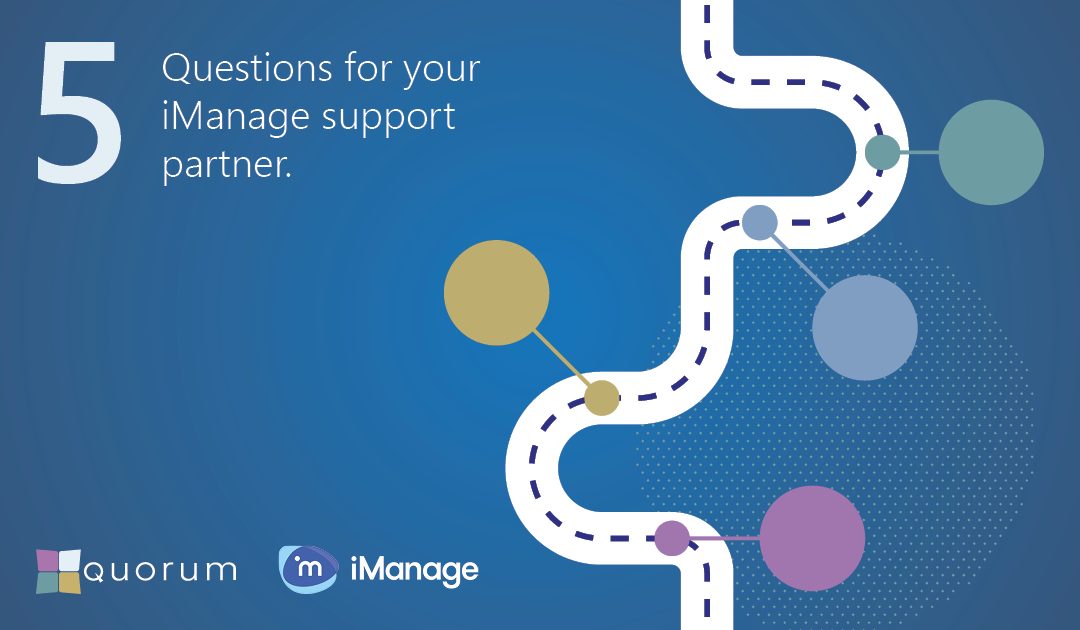 5 Questions for your iManage support partner.

quorum

im iManage